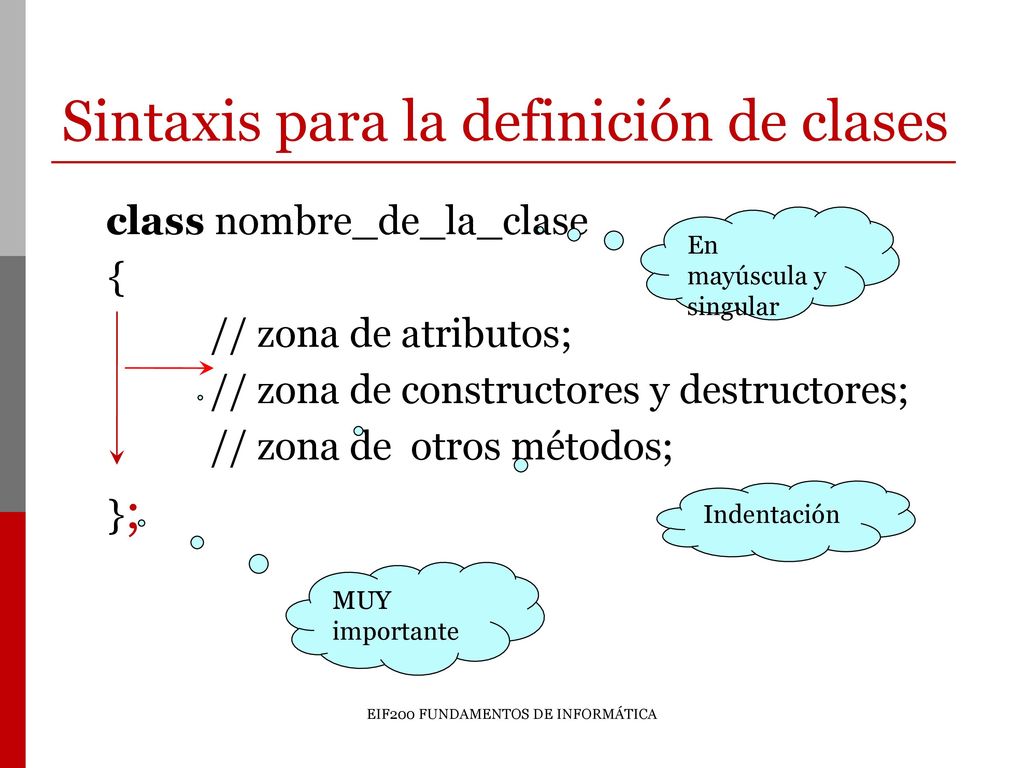 Sintaxis para la definición de clases

class nombre_de_la_clase
{
// zona de atributos;
// zona de constructores y destructores;
// zona de otros métodos;
};

En mayúscula y singular

Indentación

MUY importante

EIF200 FUNDAMENTOS DE INFORMÁTICA